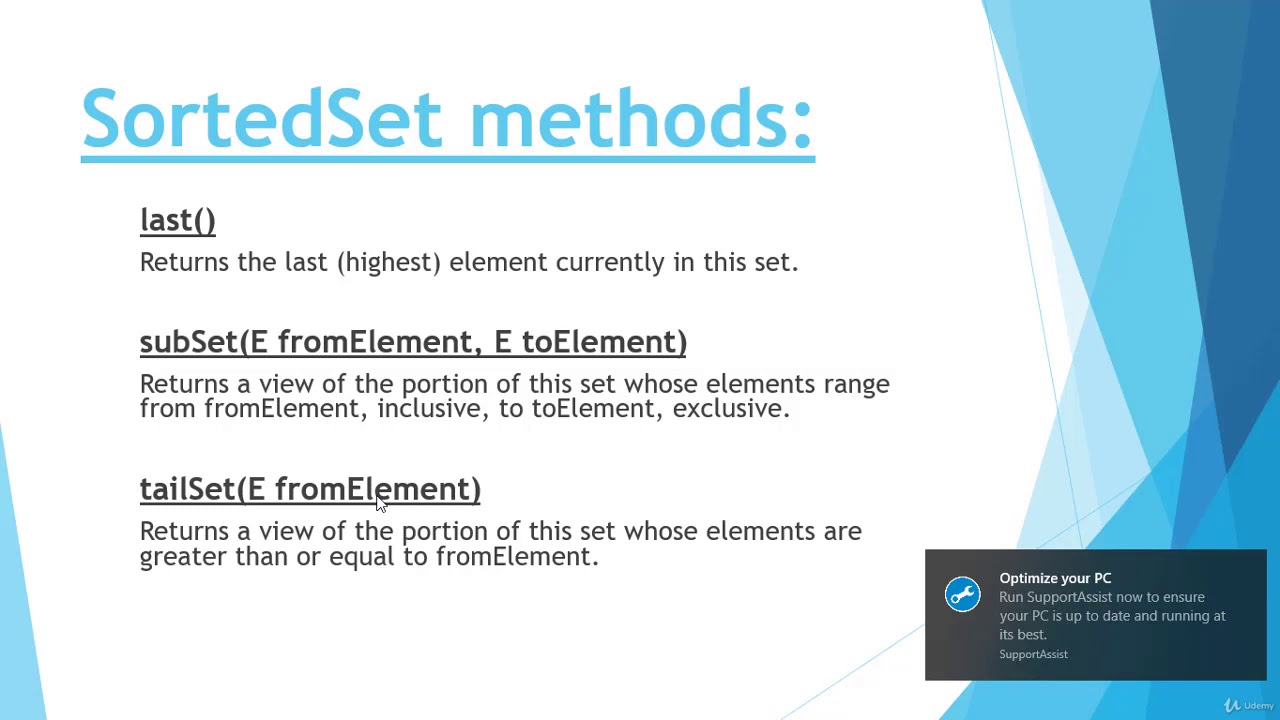 SortedSet methods:

last()

Returns the last (highest) element currently in this set.

subSet(E fromElement, E toElement)

Returns a view of the portion of this set whose elements range from fromElement, inclusive, to toElement, exclusive.

tailSet(E fromElement)

Returns a view of the portion of this set whose elements are greater than or equal to fromElement.

Optimize your PC
Run SupportAssist now to ensure your PC is up to date and running at its best.
SupportAssist

Udemy